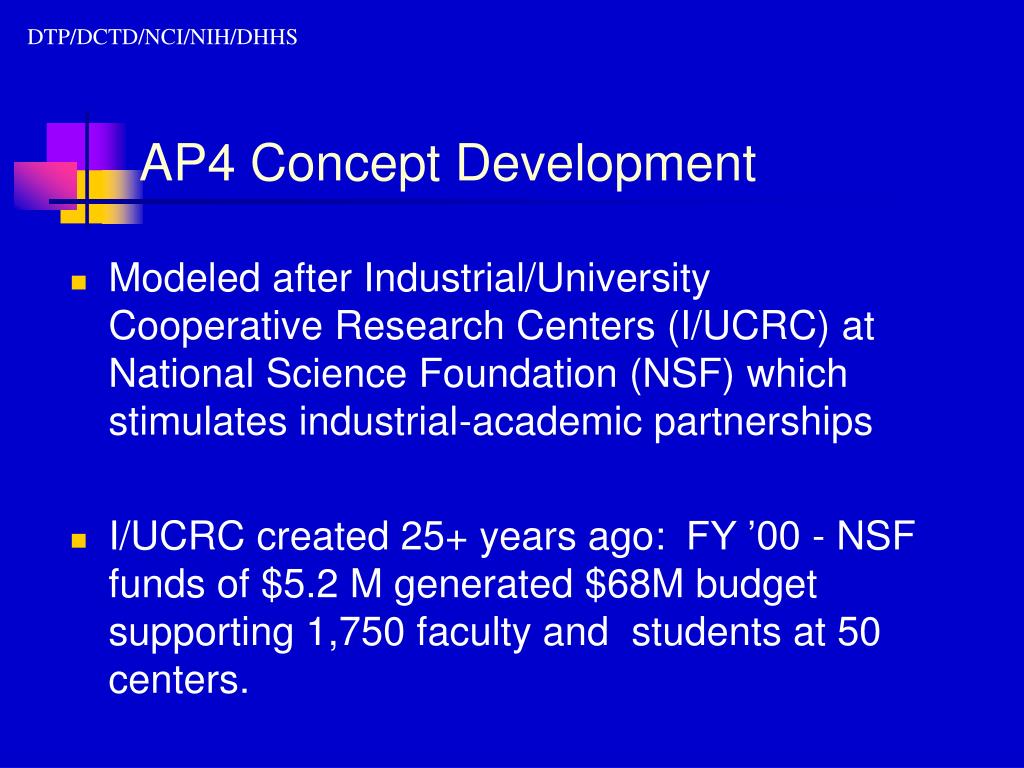 DTP/DCTD/NCI/NIH/DHHS

AP4 Concept Development

Modeled after Industrial/University Cooperative Research Centers (I/UCRC) at National Science Foundation (NSF) which stimulates industrial-academic partnerships

I/UCRC created 25+ years ago: FY ’00 - NSF funds of \$5.2 M generated \$68M budget supporting 1,750 faculty and students at 50 centers.